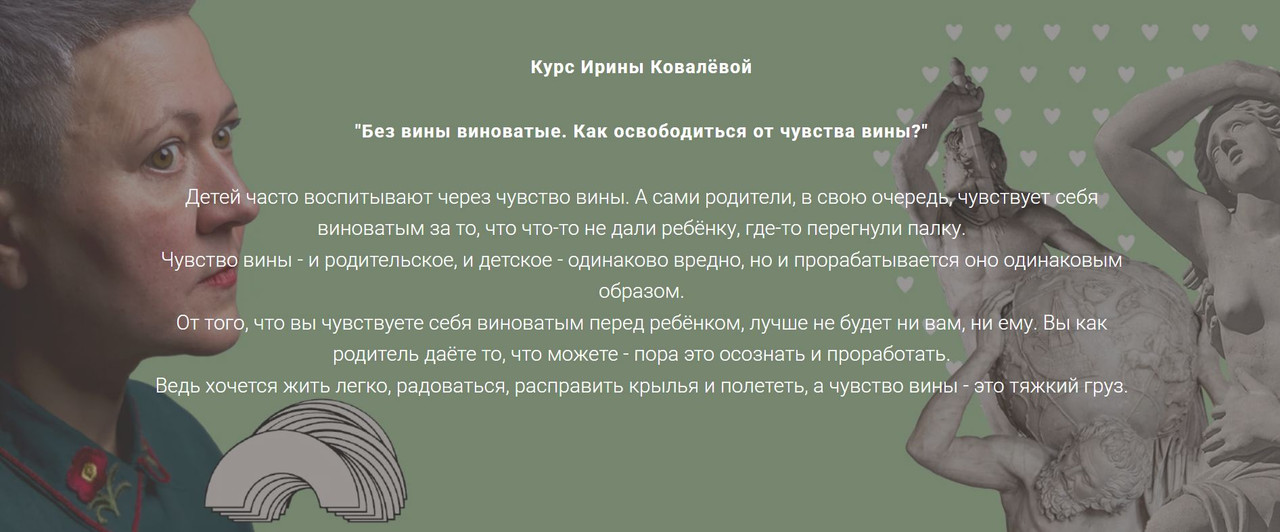 Курс Ирины Ковалёвой

"Без вины виноватые. Как освободиться от чувства вины?"

Детей часто воспитывают через чувство вины. А сами родители, в свою очередь, чувствует себя виноватым за то, что что-то не дали ребёнку, где-то перегнули палку.
Чувство вины - и родительское, и детское - одинаково вредно, но и прорабатывается оно одинаковым образом.
От того, что вы чувствуете себя виноватым перед ребёнком, лучше не будет ни вам, ни ему. Вы как родитель даёте то, что можете - пора это осознать и проработать.
Ведь хочется жить легко, радоваться, расправить крылья и полететь, а чувство вины - это тяжкий груз.